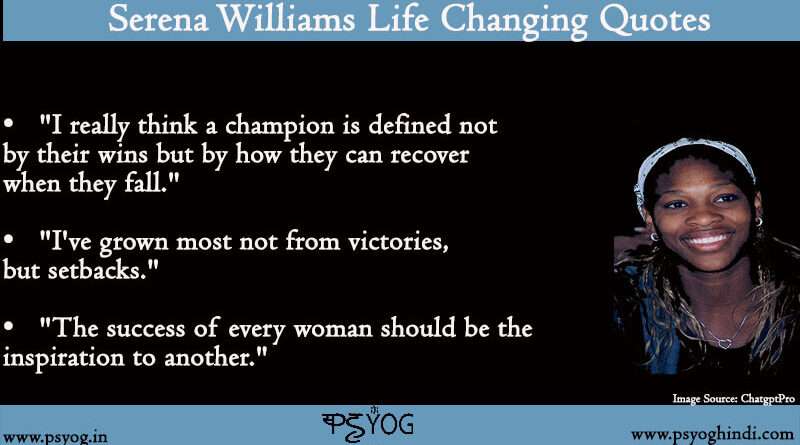 Serena Williams Life Changing Quotes

• "I really think a champion is defined not by their wins but by how they can recover when they fall."

• "I've grown most not from victories, but setbacks."

• "The success of every woman should be the inspiration to another."

Image Source: ChatgptPro

www.psyog.in

PSYOG

www.psyoghindi.com